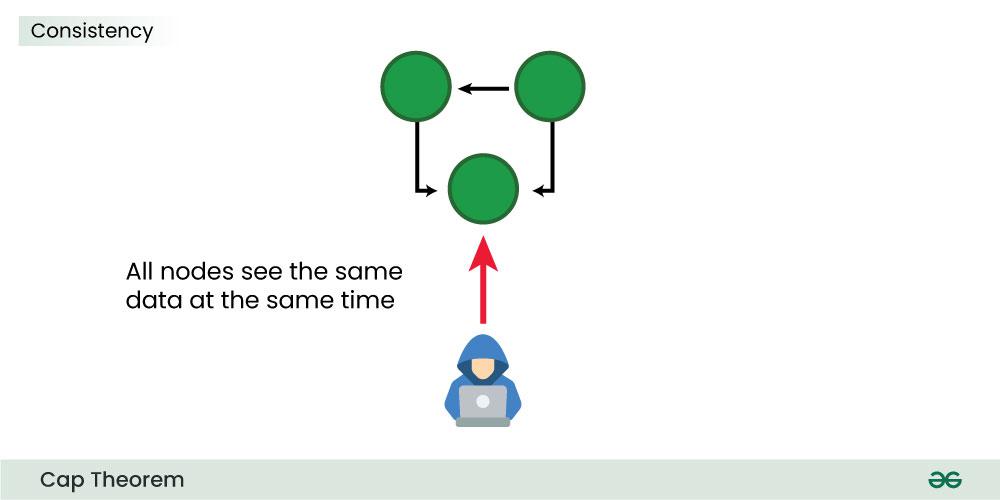 Consistency

All nodes see the same data at the same time

Cap Theorem